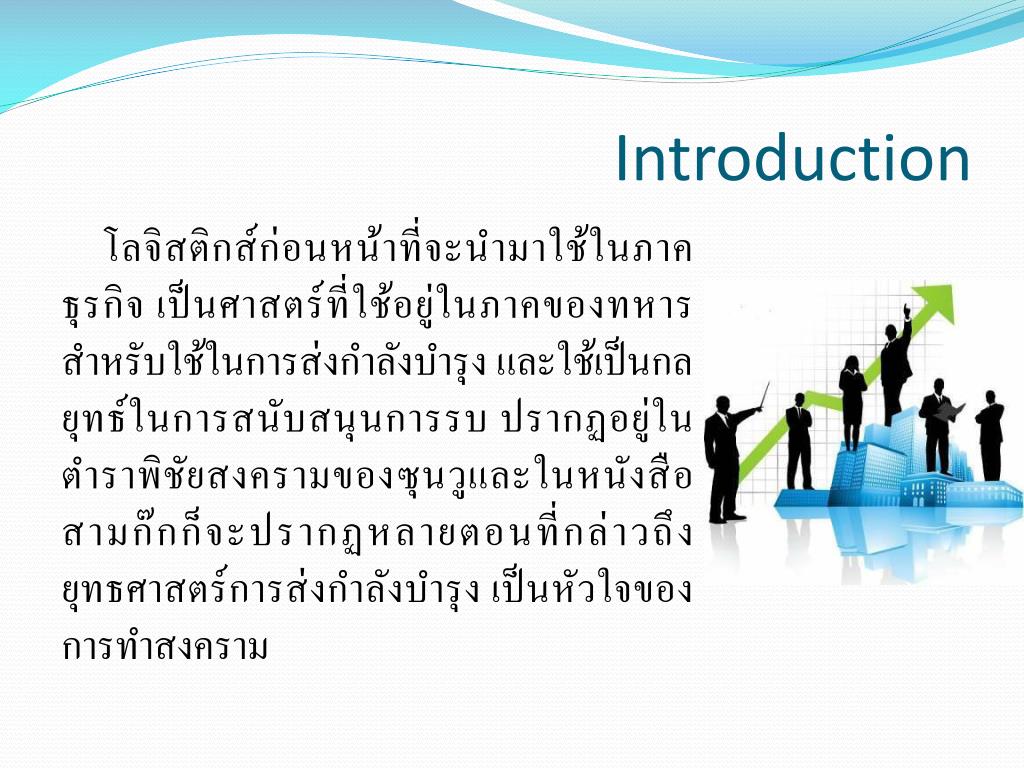 Introduction

โลจิสติกส์ก่อนหน้าที่จะนำมาใช้ในภาคธุรกิจ เป็นศาสตร์ที่ใช้อยู่ในภาคของทหาร สำหรับใช้ในการส่งกำลังบำรุง และใช้เป็นกลยุทธ์ในการสนับสนุนการรบ ปรากฏอยู่ในตำราพิชัยสงครามของซุนวูและในหนังสือสามก๊กก็จะปรากฏหลายตอนที่กล่าวถึงยุทธศาสตร์การส่งกำลังบำรุง เป็นหัวใจของการทำสงคราม